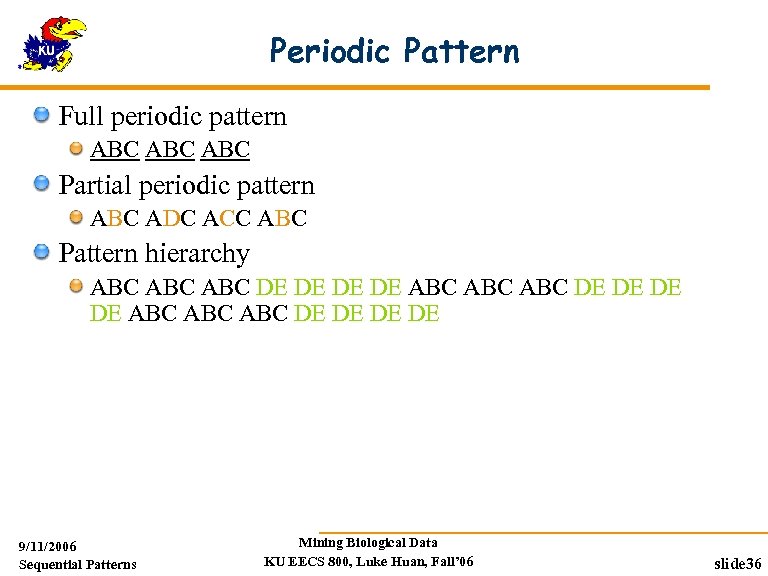 KU

Periodic Pattern

Full periodic pattern

ABC ABC ABC

Partial periodic pattern

ABC ADC ACC ABC

Pattern hierarchy

ABC ABC ABC DE DE DE DE ABC ABC ABC DE DE DE DE ABC ABC ABC DE DE DE DE

9/11/2006
Sequential Patterns

Mining Biological Data
KU EECS 800, Luke Huan, Fall'06

slide36